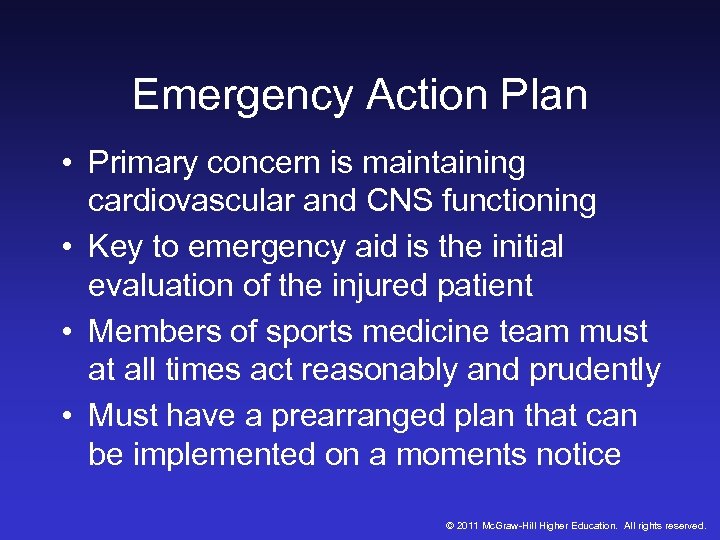 Emergency Action Plan

• Primary concern is maintaining cardiovascular and CNS functioning
• Key to emergency aid is the initial evaluation of the injured patient
• Members of sports medicine team must at all times act reasonably and prudently
• Must have a prearranged plan that can be implemented on a moments notice

© 2011 McGraw-Hill Higher Education. All rights reserved.